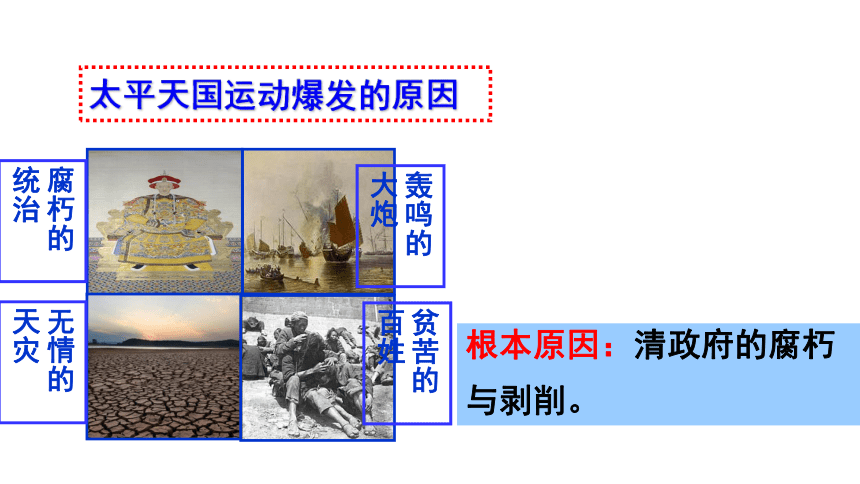 太平天国运动爆发的原因

腐朽的统治

轰鸣的大炮

无情的天灾

贫苦的百姓

根本原因：清政府的腐朽与剥削。